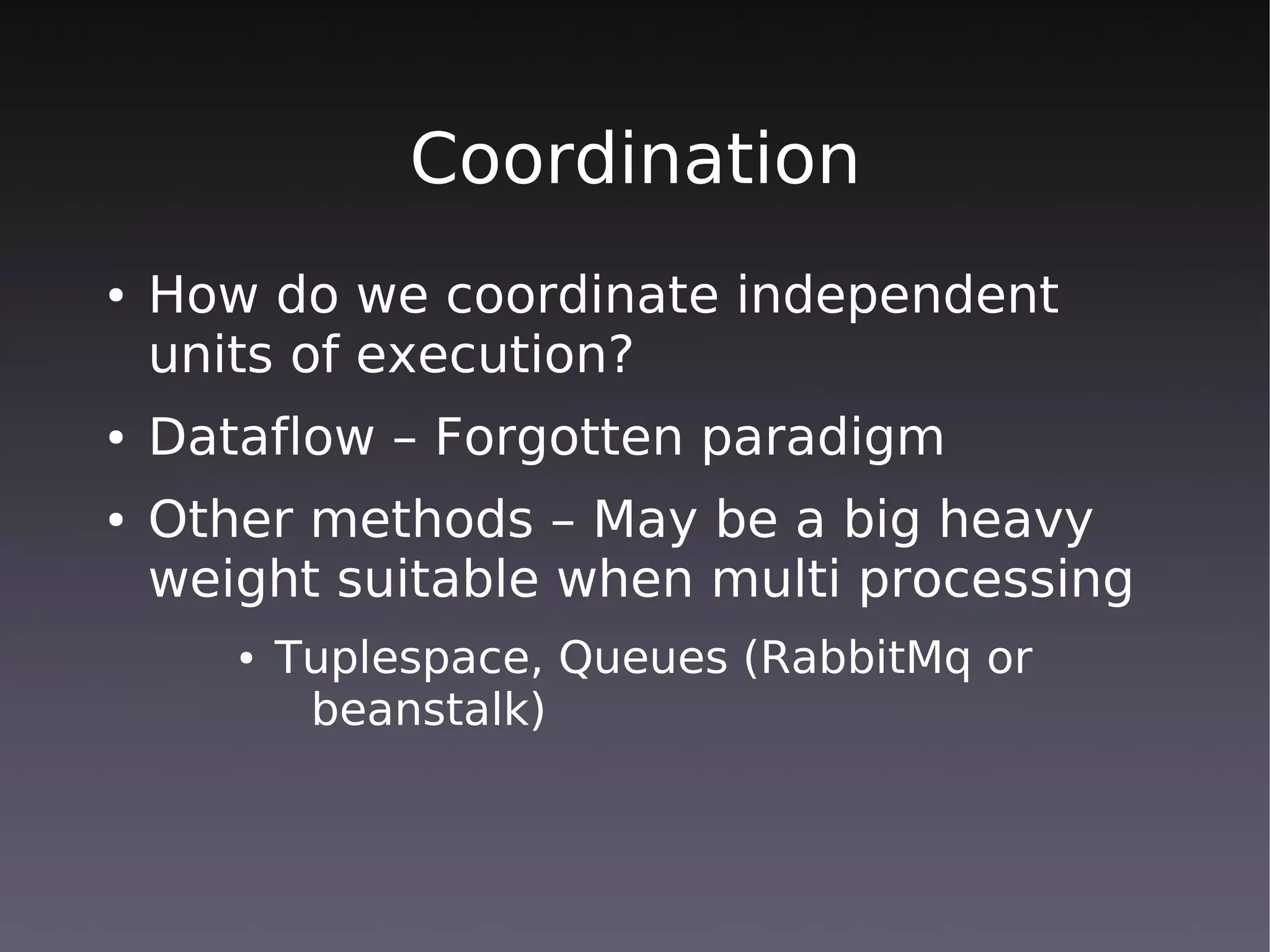 Coordination

• How do we coordinate independent units of execution?

• Dataflow – Forgotten paradigm

• Other methods – May be a big heavy weight suitable when multi processing

• Tuplespace, Queues (RabbitMq or beanstalk)